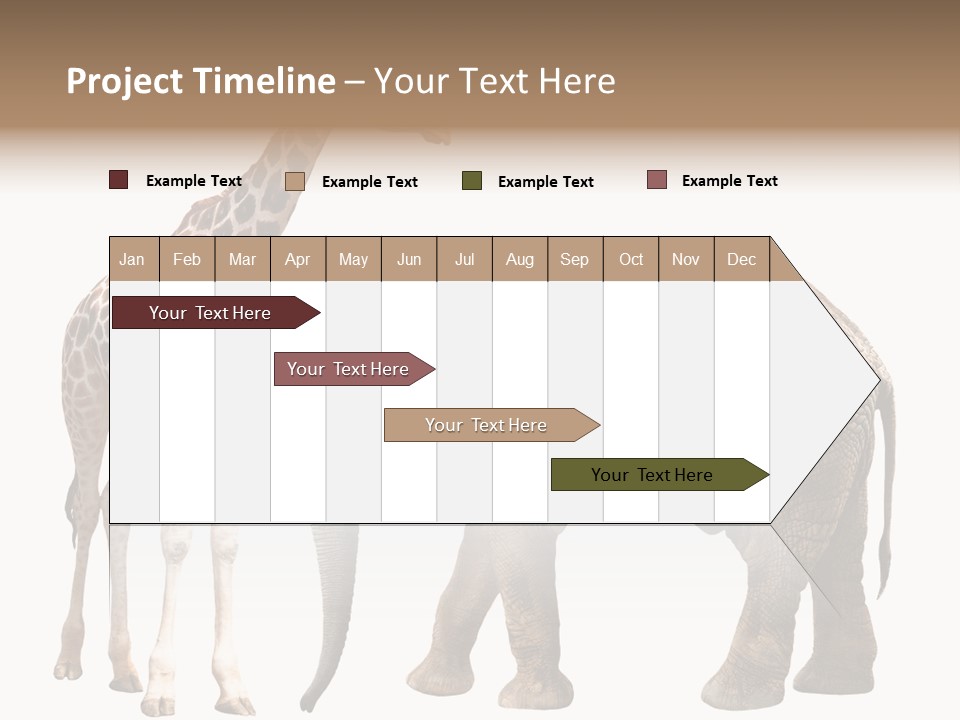 Project Timeline – Your Text Here

Example Text Example Text Example Text Example Text

| Jan | Feb | Mar | Apr | May | Jun | Jul | Aug | Sep | Oct | Nov | Dec |
|---|---|---|---|---|---|---|---|---|---|---|---|

Your Text Here

Your Text Here

Your Text Here

Your Text Here